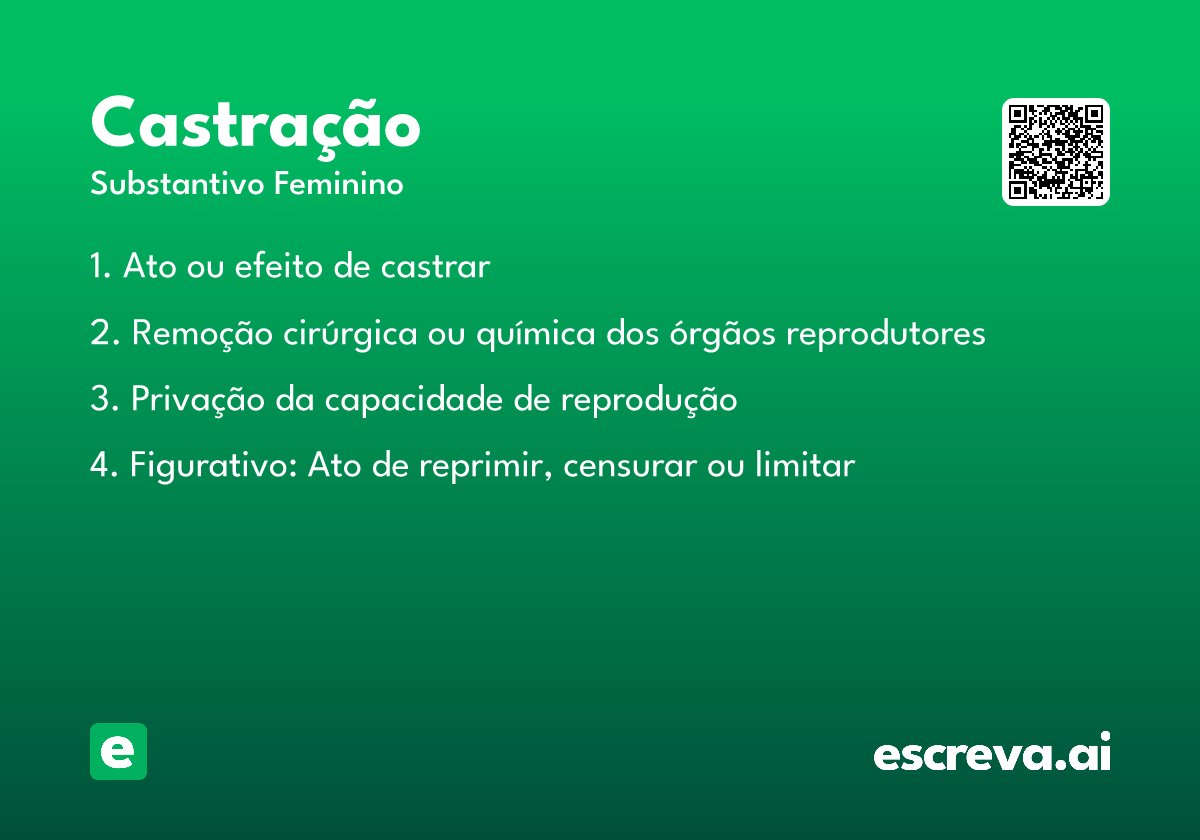 Castração
Substantivo Feminino

1. Ato ou efeito de castrar

2. Remoção cirúrgica ou química dos órgãos reprodutores

3. Privação da capacidade de reprodução

4. Figurativo: Ato de reprimir, censurar ou limitar

e

escreva.ai